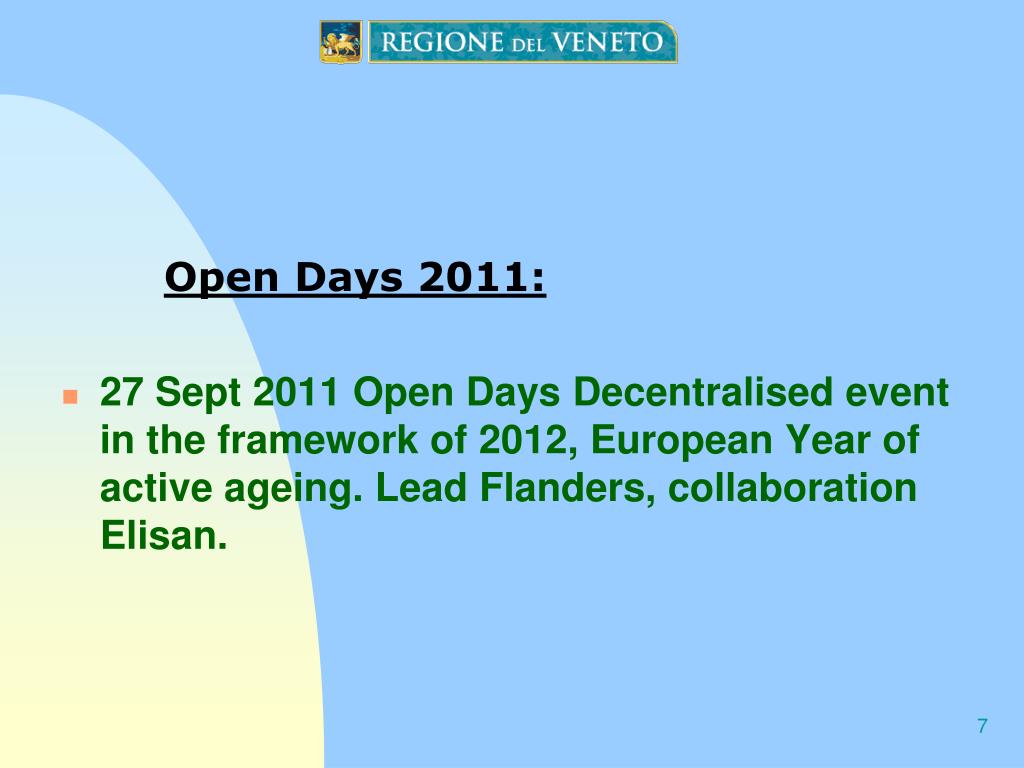 REGIONE DEL VENETO

Open Days 2011:

27 Sept 2011 Open Days Decentralised event in the framework of 2012, European Year of active ageing. Lead Flanders, collaboration Elisan.

7